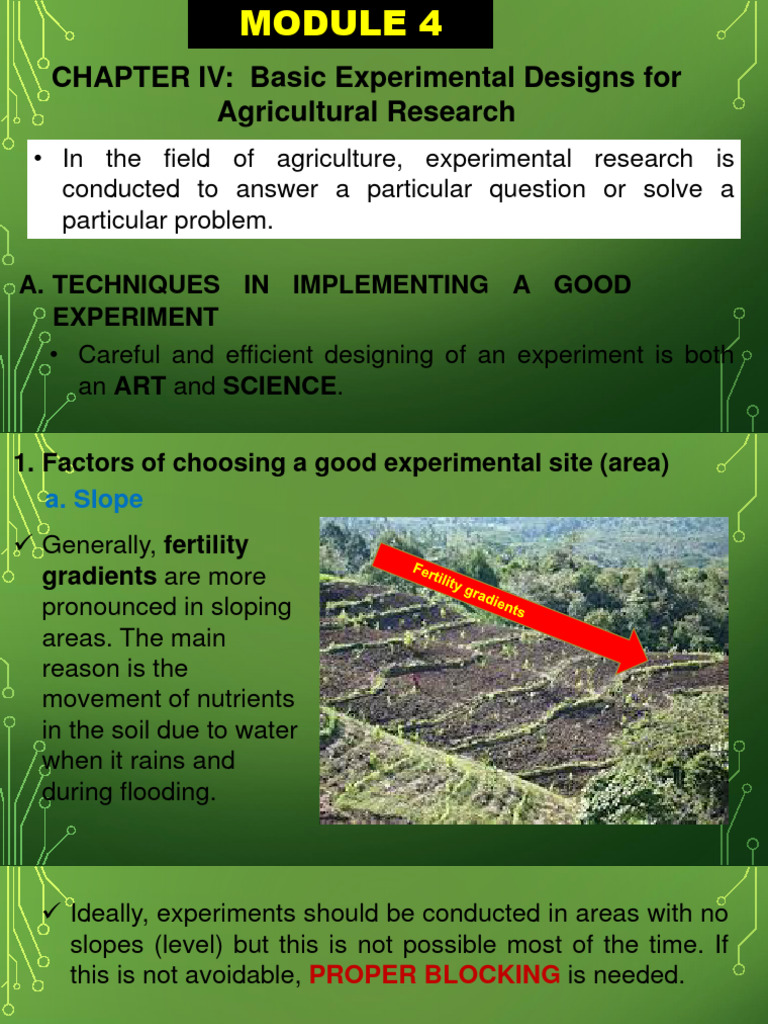 MODULE 4

CHAPTER IV: Basic Experimental Designs for Agricultural Research

• In the field of agriculture, experimental research is conducted to answer a particular question or solve a particular problem.

A. TECHNIQUES IN IMPLEMENTING A GOOD EXPERIMENT

• Careful and efficient designing of an experiment is both an ART and SCIENCE.

1. Factors of choosing a good experimental site (area)

a. Slope

✓ Generally, fertility gradients are more pronounced in sloping areas. The main reason is the movement of nutrients in the soil due to water when it rains and during flooding.

Fertility gradients

✓ Ideally, experiments should be conducted in areas with no slopes (level) but this is not possible most of the time. If this is not avoidable, PROPER BLOCKING is needed.